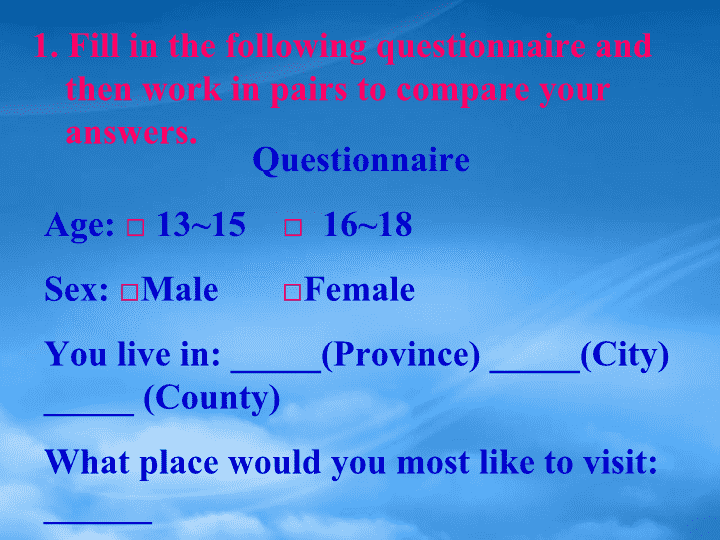 1. Fill in the following questionnaire and then work in pairs to compare your answers.

Questionnaire

Age: □ 13~15 □ 16~18

Sex: □Male □Female

You live in: _____(Province) _____(City) _____ (County)

What place would you most like to visit: ______